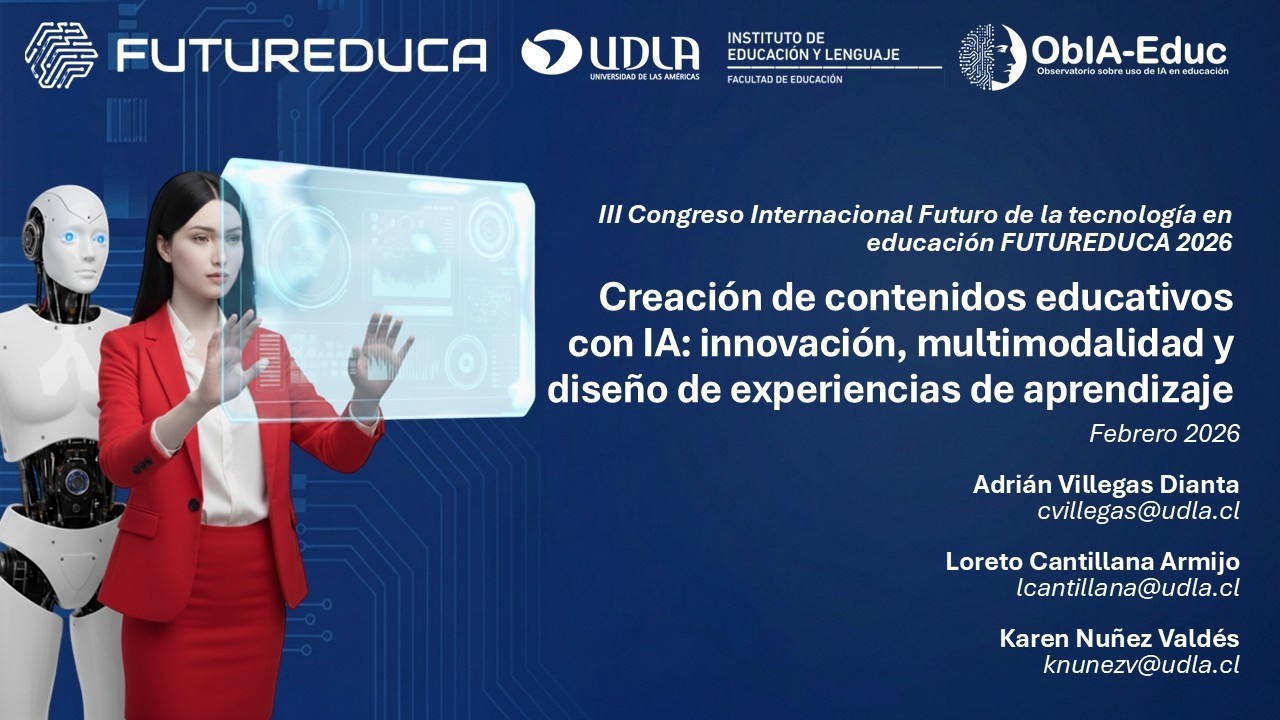 FUTUREDUCA

UDLA
UNIVERSIDAD DE LAS AMÉRICAS

INSTITUTO DE EDUCACIÓN Y LENGUAJE
FACULTAD DE EDUCACIÓN

ObIA-Educ
Observatorio sobre uso de IA en educación

III Congreso Internacional Futuro de la tecnología en educación FUTUREDUCA 2026

Creación de contenidos educativos con IA: innovación, multimodalidad y diseño de experiencias de aprendizaje

Febrero 2026

Adrián Villegas Dianta
cvillegas@udla.cl

Loreto Cantillana Armijo
lcantillana@udla.cl

Karen Nuñez Valdés
knunezv@udla.cl